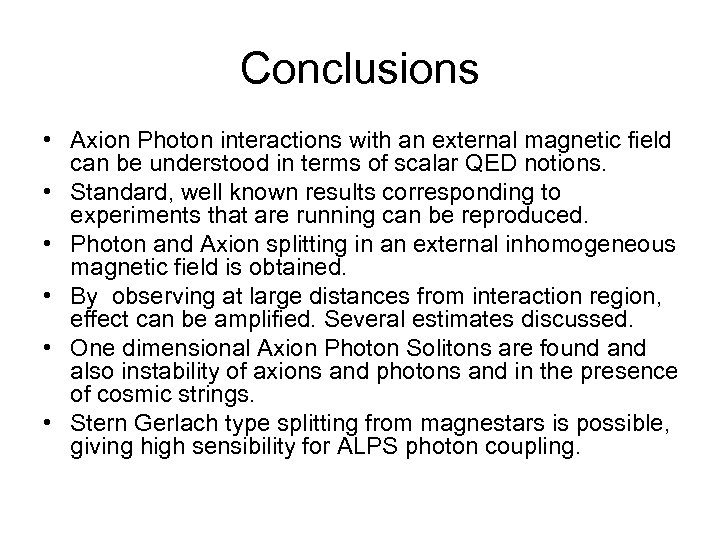 Conclusions

• Axion Photon interactions with an external magnetic field can be understood in terms of scalar QED notions.
• Standard, well known results corresponding to experiments that are running can be reproduced.
• Photon and Axion splitting in an external inhomogeneous magnetic field is obtained.
• By observing at large distances from interaction region, effect can be amplified. Several estimates discussed.
• One dimensional Axion Photon Solitons are found and also instability of axions and photons and in the presence of cosmic strings.
• Stern Gerlach type splitting from magnestars is possible, giving high sensibility for ALPS photon coupling.